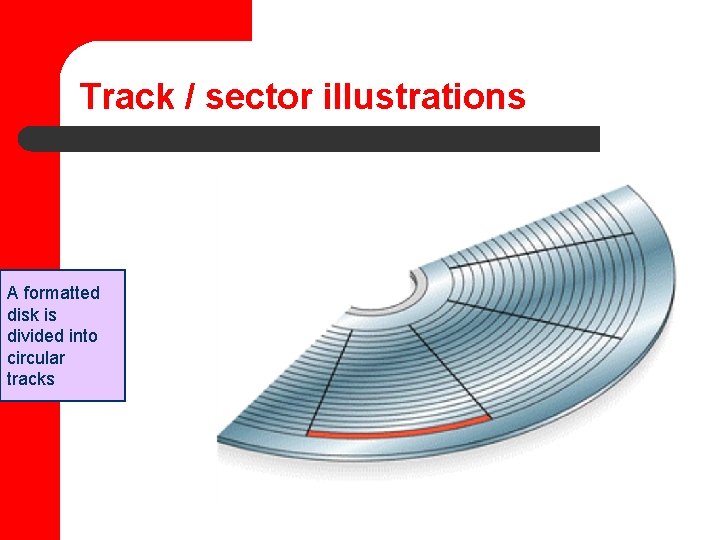 Track / sector illustrations

A formatted disk is divided into circular tracks